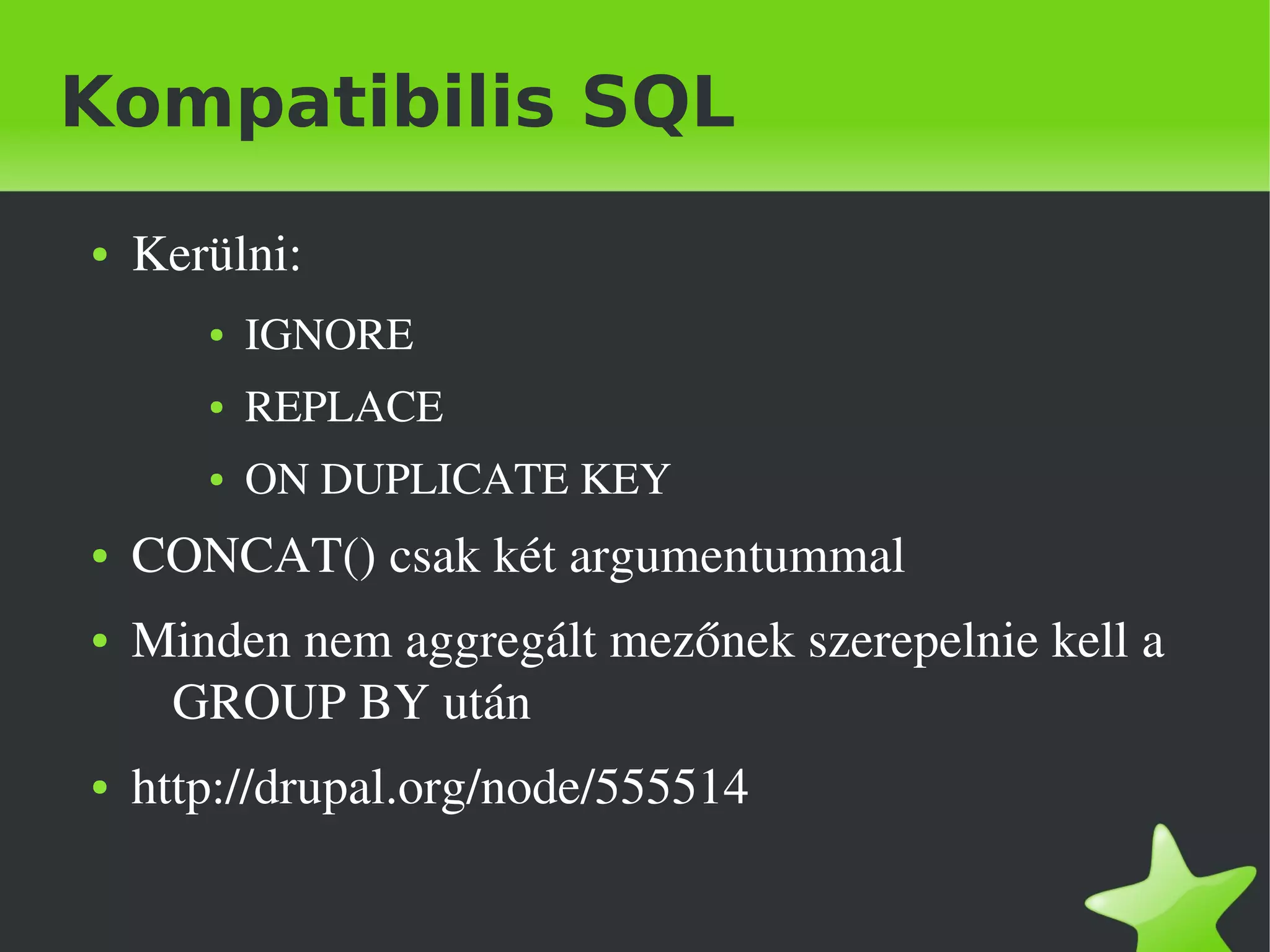 Kompatibilis SQL

- Kerülni:
  - IGNORE
  - REPLACE
  - ON DUPLICATE KEY
- CONCAT() csak két argumentummal
- Minden nem aggregált mezőnek szerepelnie kell a GROUP BY után
- http://drupal.org/node/555514